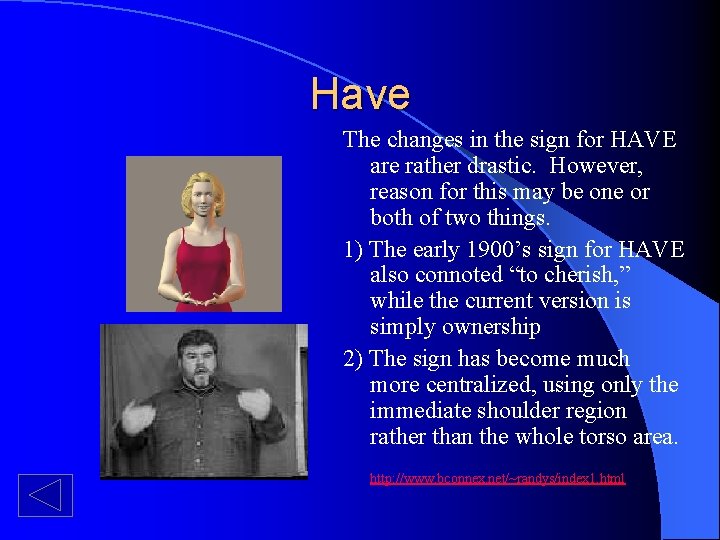 Have

The changes in the sign for HAVE are rather drastic. However, reason for this may be one or both of two things.

1) The early 1900’s sign for HAVE also connoted “to cherish,” while the current version is simply ownership

2) The sign has become much more centralized, using only the immediate shoulder region rather than the whole torso area.

http://www.bconnex.net/~randys/index1.html